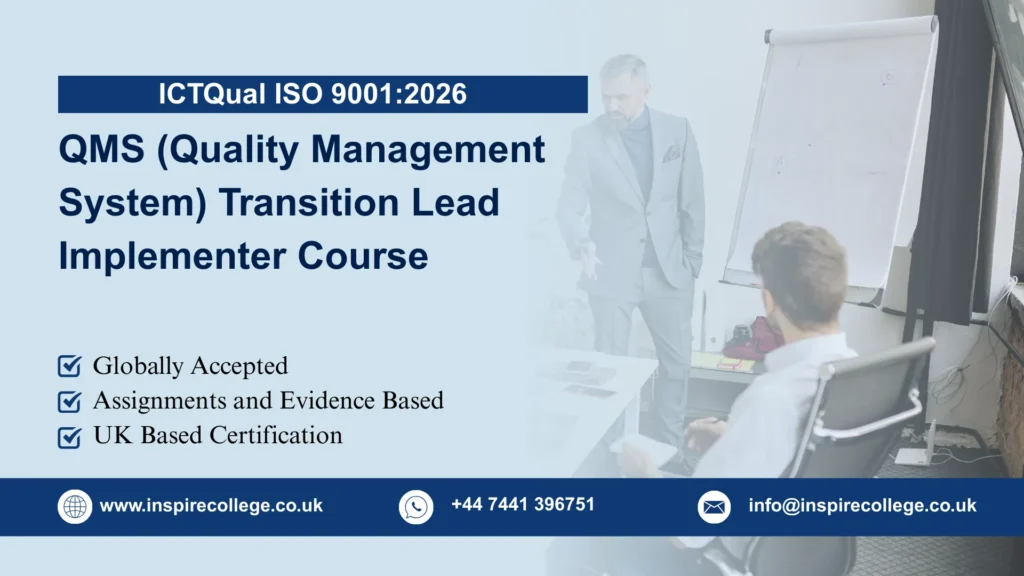 ICTQual ISO 9001:2026

QMS (Quality Management System) Transition Lead Implementer Course

Globally Accepted
Assignments and Evidence Based
UK Based Certification

www.inspirecollege.co.uk
+44 7441 396751
info@inspirecollege.co.uk